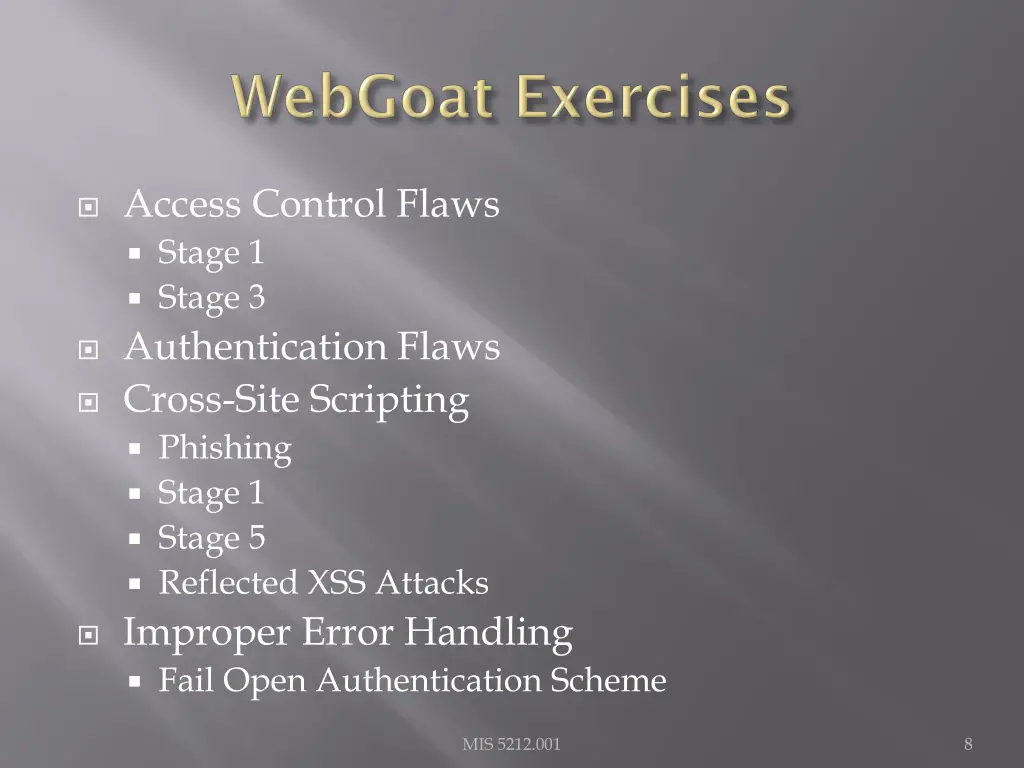 WebGoat Exercises

Access Control Flaws
Stage 1
Stage 3
Authentication Flaws
Cross-Site Scripting
Phishing
Stage 1
Stage 5
Reflected XSS Attacks
Improper Error Handling
Fail Open Authentication Scheme

MIS 5212.001

8